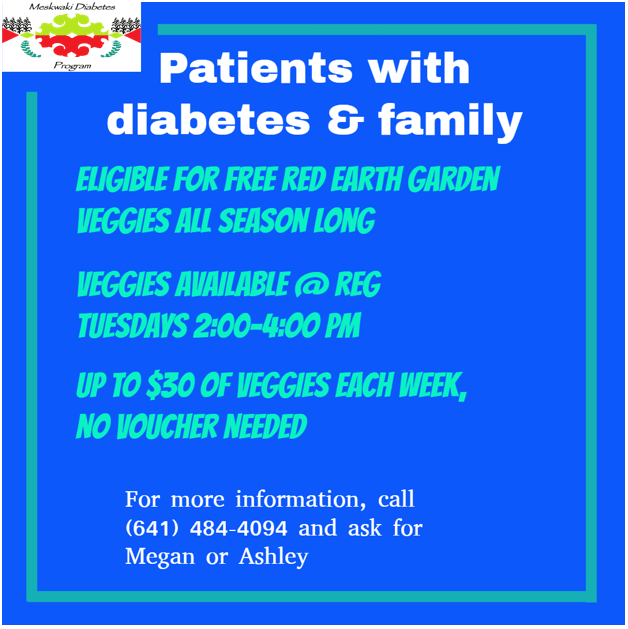 Meskwaki Diabetes Program

Patients with diabetes & family

ELIGIBLE FOR FREE RED EARTH GARDEN VEGGIES ALL SEASON LONG

VEGGIES AVAILABLE @ REG TUESDAYS 2:00-4:00 PM

UP TO $30 OF VEGGIES EACH WEEK, NO VOUCHER NEEDED

For more information, call (641) 484-4094 and ask for Megan or Ashley